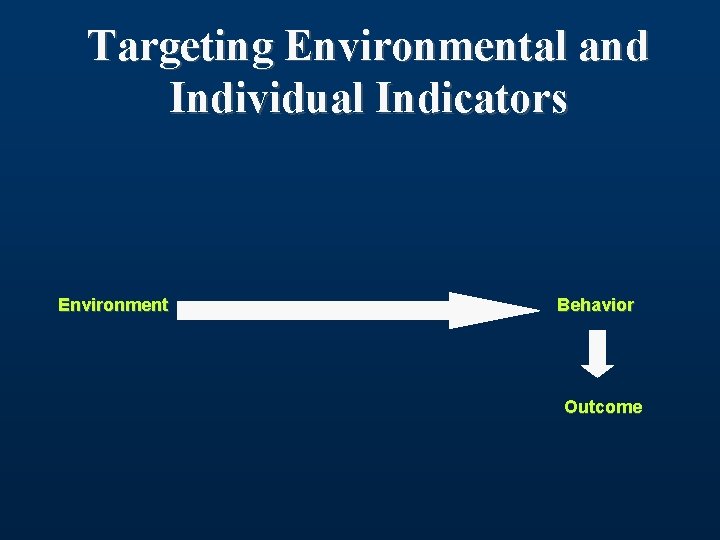 Targeting Environmental and Individual Indicators

Environment

Behavior

Outcome